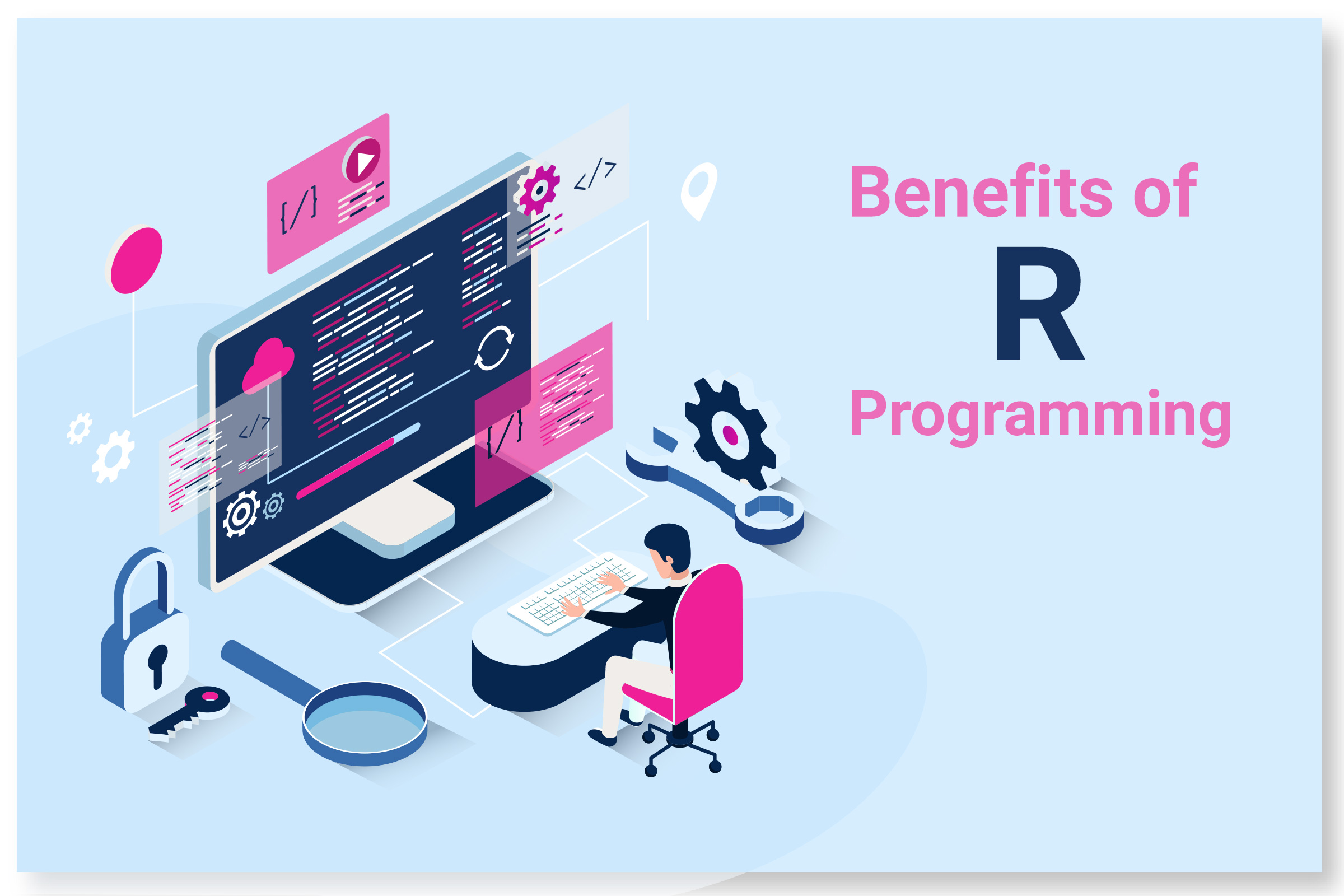 Benefits of
R
Programming